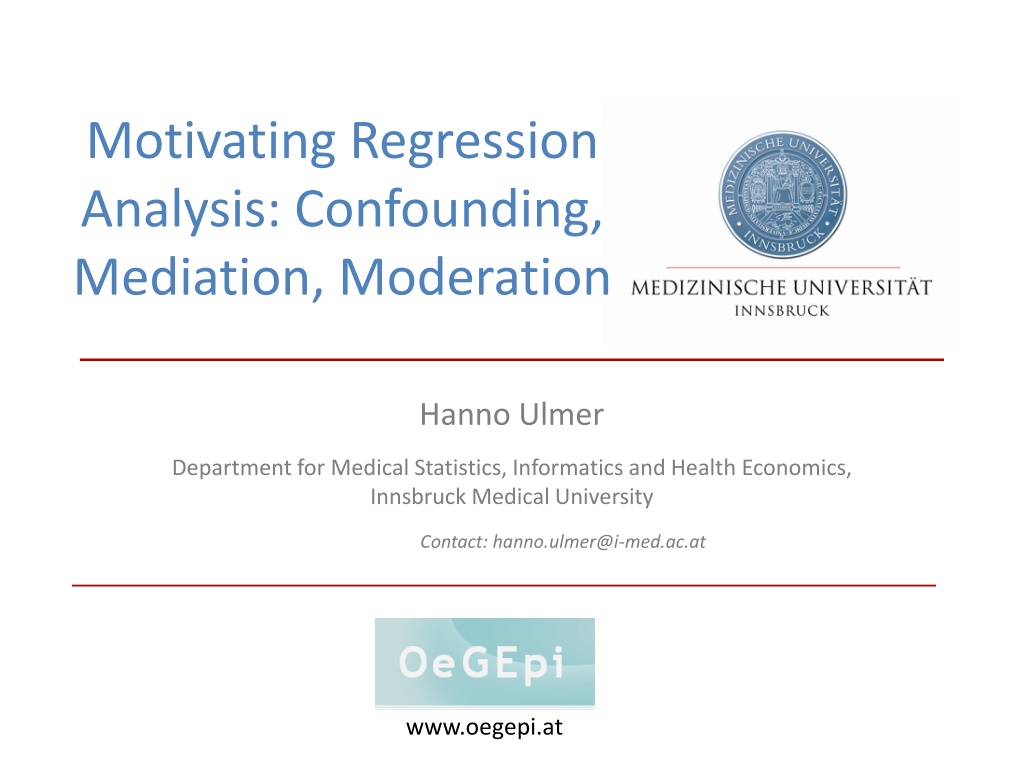 Motivating Regression Analysis: Confounding, Mediation, Moderation

MEDIZINISCHE UNIVERSITÄT INNSBRUCK

MEDIZINISCHE UNIVERSITÄT
INNSBRUCK

Hanno Ulmer

Department for Medical Statistics, Informatics and Health Economics, Innsbruck Medical University

Contact: hanno.ulmer@i-med.ac.at

OeGEpi

www.oegepi.at